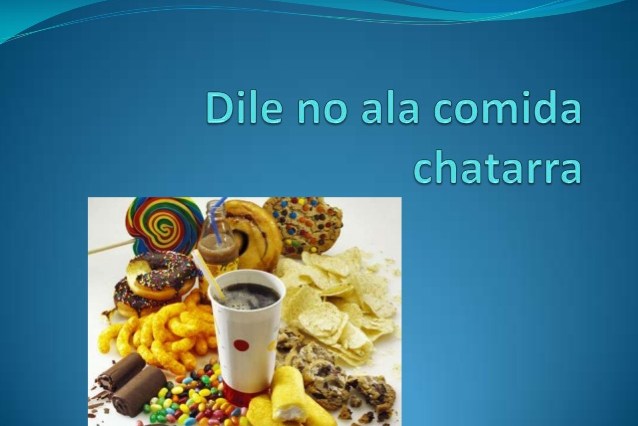 Dile no ala comida chatarra